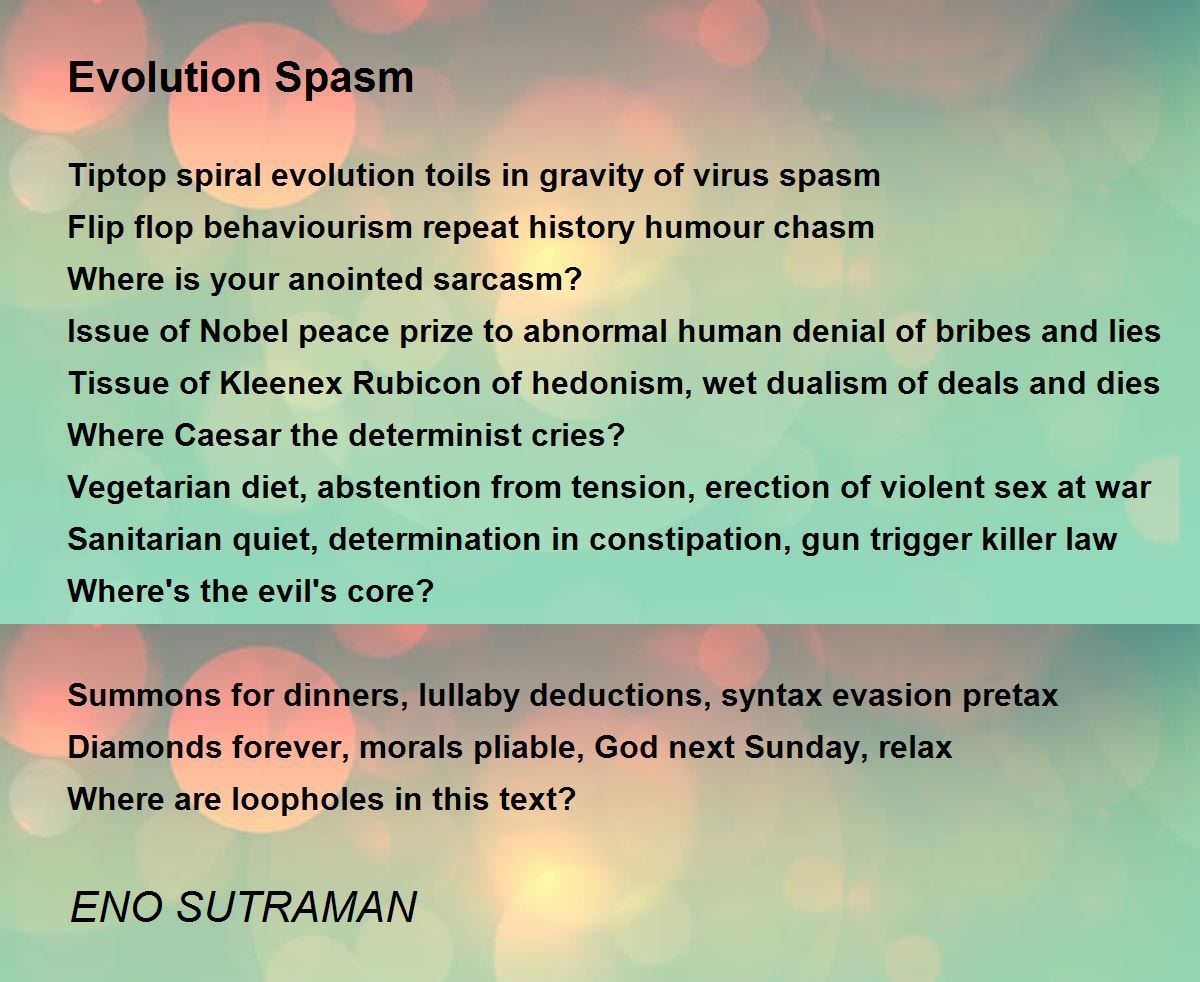 Evolution Spasm

Tiptop spiral evolution toils in gravity of virus spasm
Flip flop behaviourism repeat history humour chasm
Where is your anointed sarcasm?
Issue of Nobel peace prize to abnormal human denial of bribes and lies
Tissue of Kleenex Rubicon of hedonism, wet dualism of deals and dies
Where Caesar the determinist cries?
Vegetarian diet, abstention from tension, erection of violent sex at war
Sanitarian quiet, determination in constipation, gun trigger killer law
Where's the evil's core?

Summons for dinners, lullaby deductions, syntax evasion pretax
Diamonds forever, morals pliable, God next Sunday, relax
Where are loopholes in this text?

ENO SUTRAMAN